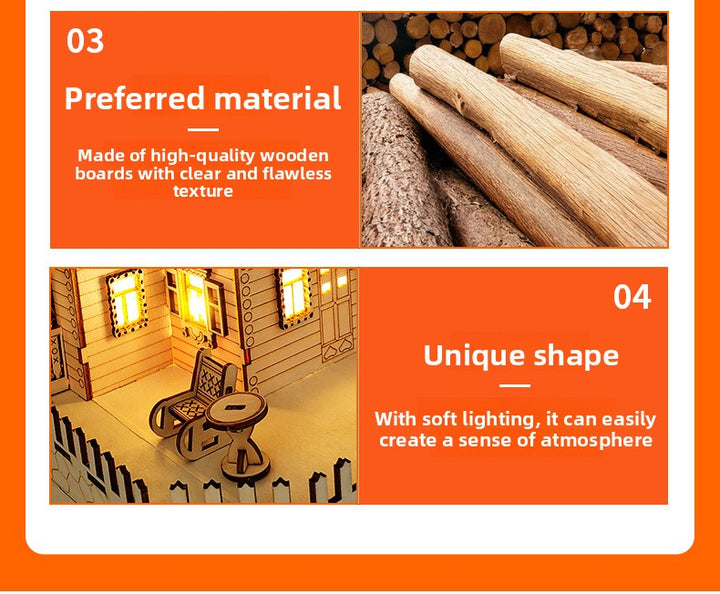 03

Preferred material

Made of high-quality wooden boards with clear and flawless texture

04

Unique shape

With soft lighting, it can easily create a sense of atmosphere